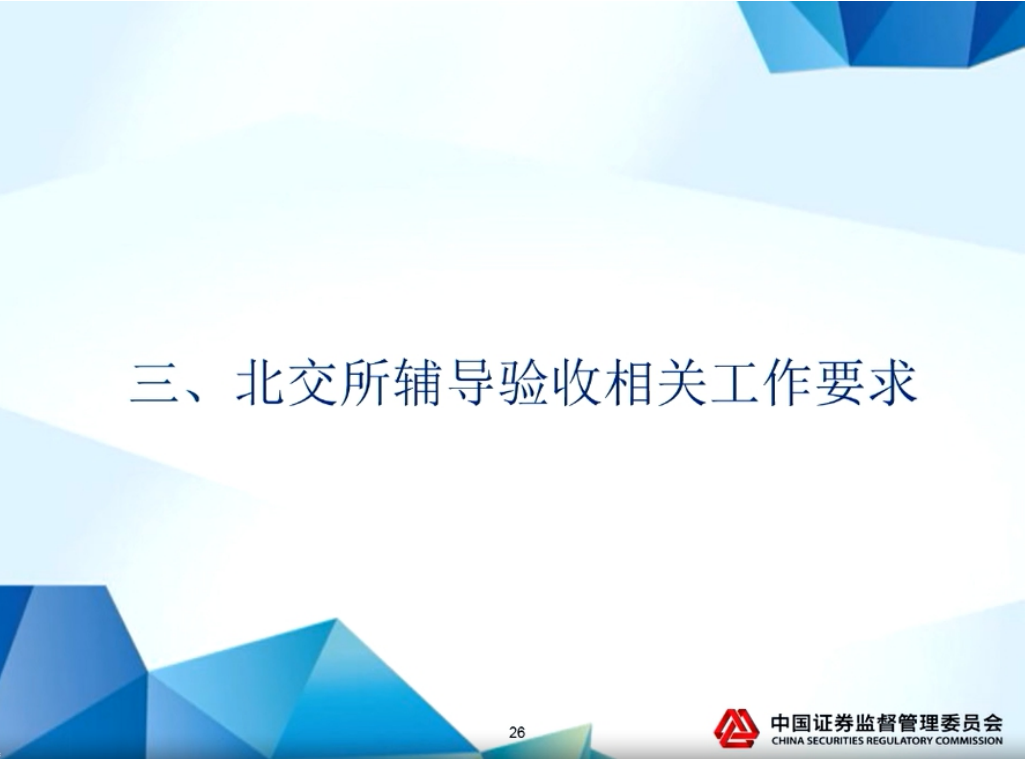 三、北交所辅导验收相关工作要求

26

中国证券监督管理委员会
CHINA SECURITIES REGULATORY COMMISSION